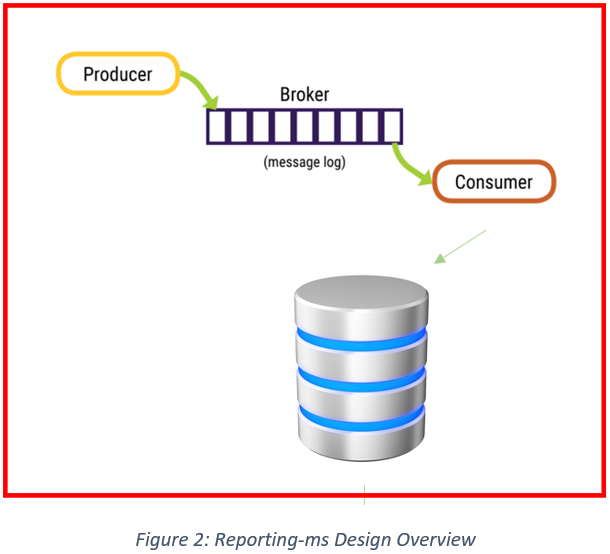 Producer

Broker

(message log)

Consumer

Figure 2: Reporting-ms Design Overview